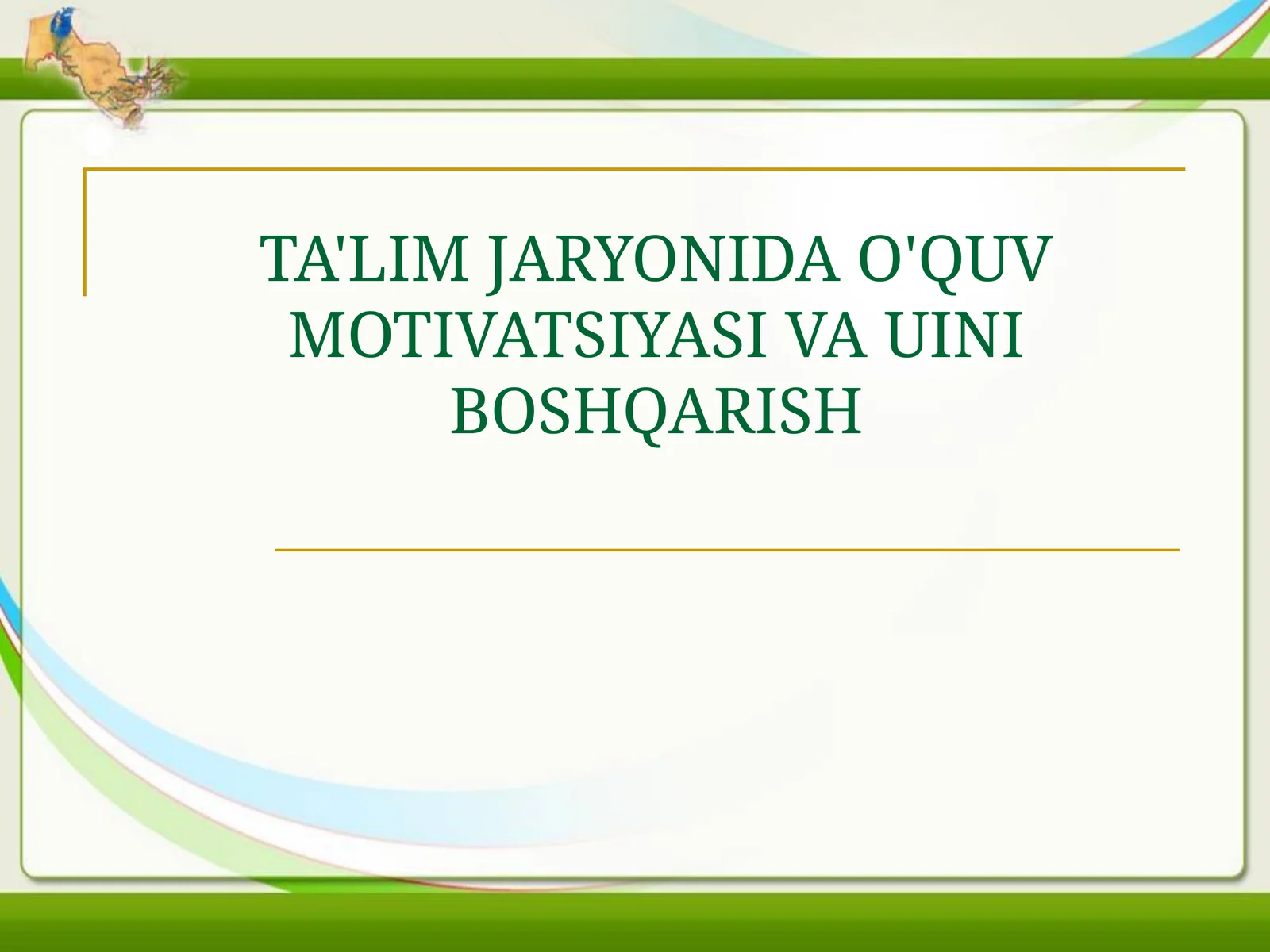 TA'LIM JARYONIDA O'QUV MOTIVATSIYASI VA UINI BOSHQARISH